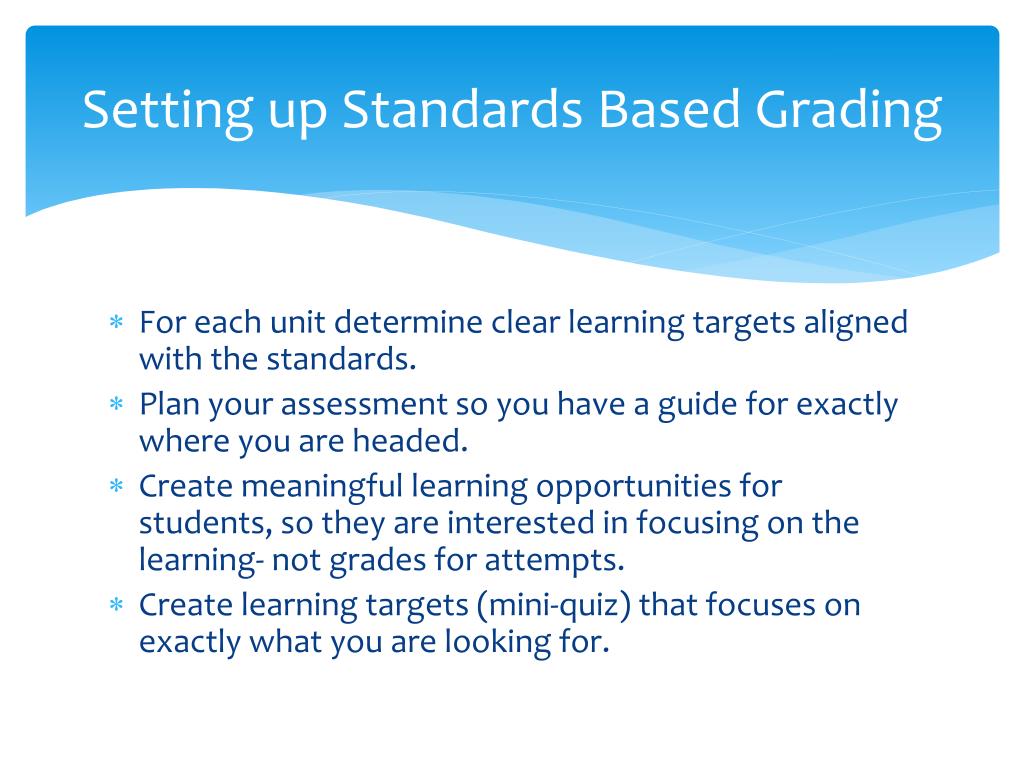 Setting up Standards Based Grading

* For each unit determine clear learning targets aligned with the standards.
* Plan your assessment so you have a guide for exactly where you are headed.
* Create meaningful learning opportunities for students, so they are interested in focusing on the learning- not grades for attempts.
* Create learning targets (mini-quiz) that focuses on exactly what you are looking for.